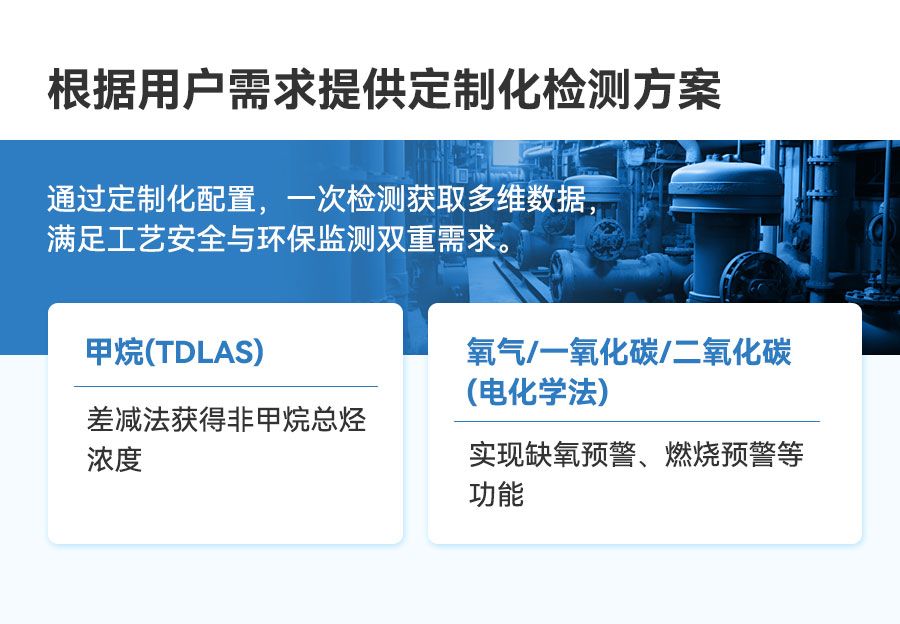 根据用户需求提供定制化检测方案

通过定制化配置，一次检测获取多维数据，满足工艺安全与环保监测双重需求。

甲烷(TDLAS)

差减法获得非甲烷总烃浓度

氧气/一氧化碳/二氧化碳(电化学法)

实现缺氧预警、燃烧预警等功能